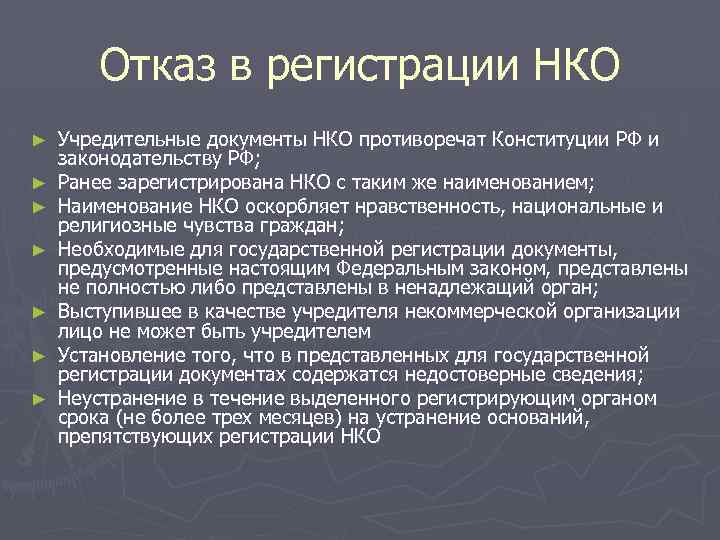 Отказ в регистрации НКО

► Учредительные документы НКО противоречат Конституции РФ и законодательству РФ;
► Ранее зарегистрирована НКО с таким же наименованием;
► Наименование НКО оскорбляет нравственность, национальные и религиозные чувства граждан;
► Необходимые для государственной регистрации документы, предусмотренные настоящим Федеральным законом, представлены не полностью либо представлены в ненадлежащий орган;
► Выступившее в качестве учредителя некоммерческой организации лицо не может быть учредителем
► Установление того, что в представленных для государственной регистрации документах содержатся недостоверные сведения;
► Неустранение в течение выделенного регистрирующим органом срока (не более трех месяцев) на устранение оснований, препятствующих регистрации НКО